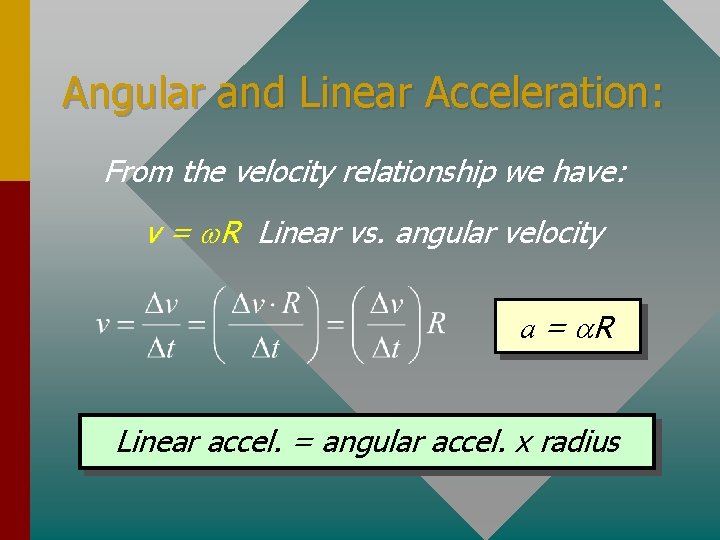 Angular and Linear Acceleration:

From the velocity relationship we have:

$v = \omega R$ Linear vs. angular velocity

$v = \frac{\Delta v}{\Delta t} = \left(\frac{\Delta v \cdot R}{\Delta t}\right) = \left(\frac{\Delta v}{\Delta t}\right) R$

$a = \alpha R$

Linear accel. = angular accel. x radius